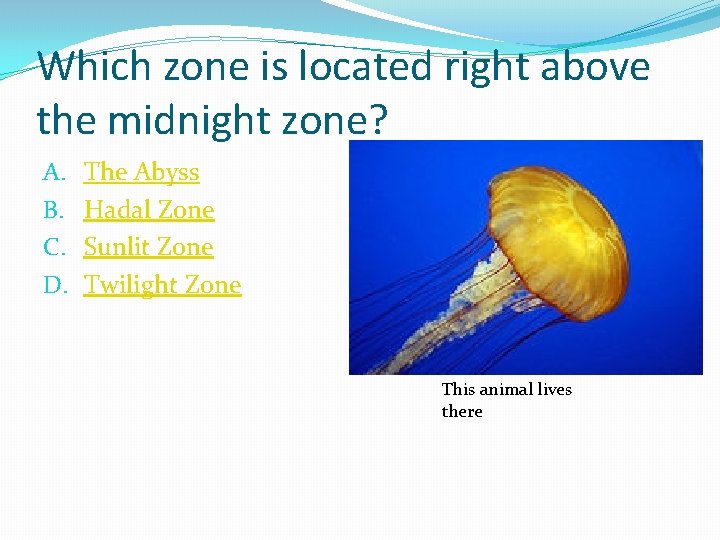 Which zone is located right above the midnight zone?

A. The Abyss
B. Hadal Zone
C. Sunlit Zone
D. Twilight Zone

This animal lives there